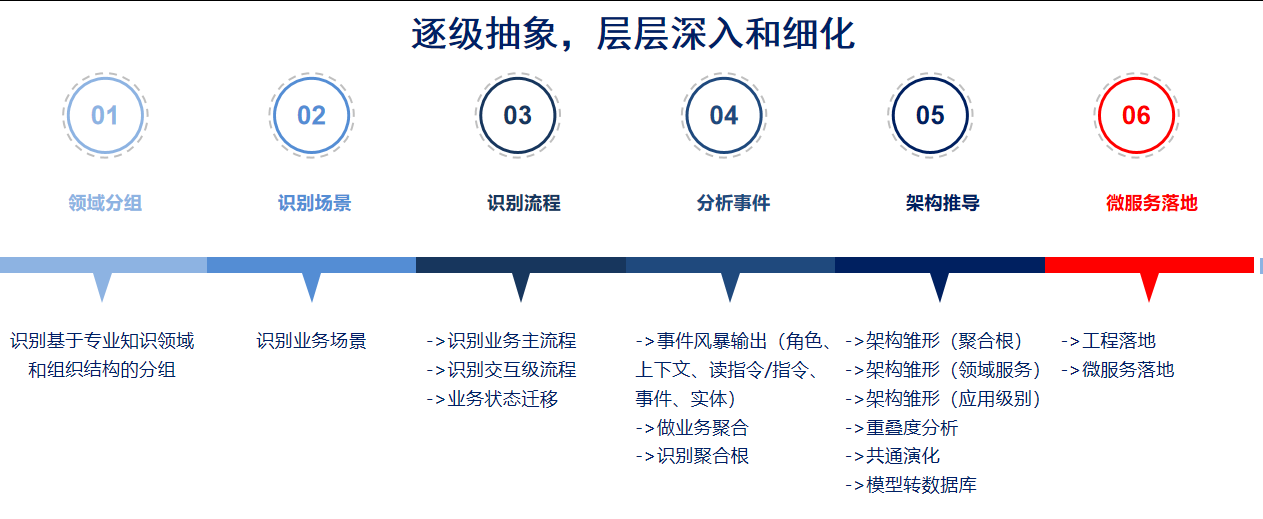 逐级抽象，层层深入和细化

01

领域分组

识别基于专业知识领域和组织结构的分组

02

识别场景

识别业务场景

03

识别流程

->识别业务主流程
->识别交互级流程
->业务状态迁移

04

分析事件

->事件风暴输出（角色、上下文、读指令/指令、事件、实体）
->做业务聚合
->识别聚合根

05

架构推导

->架构雏形（聚合根）
->架构雏形（领域服务）
->架构雏形（应用级别）
->重叠度分析
->共通演化
->模型转数据库

06

微服务落地

->工程落地
->微服务落地